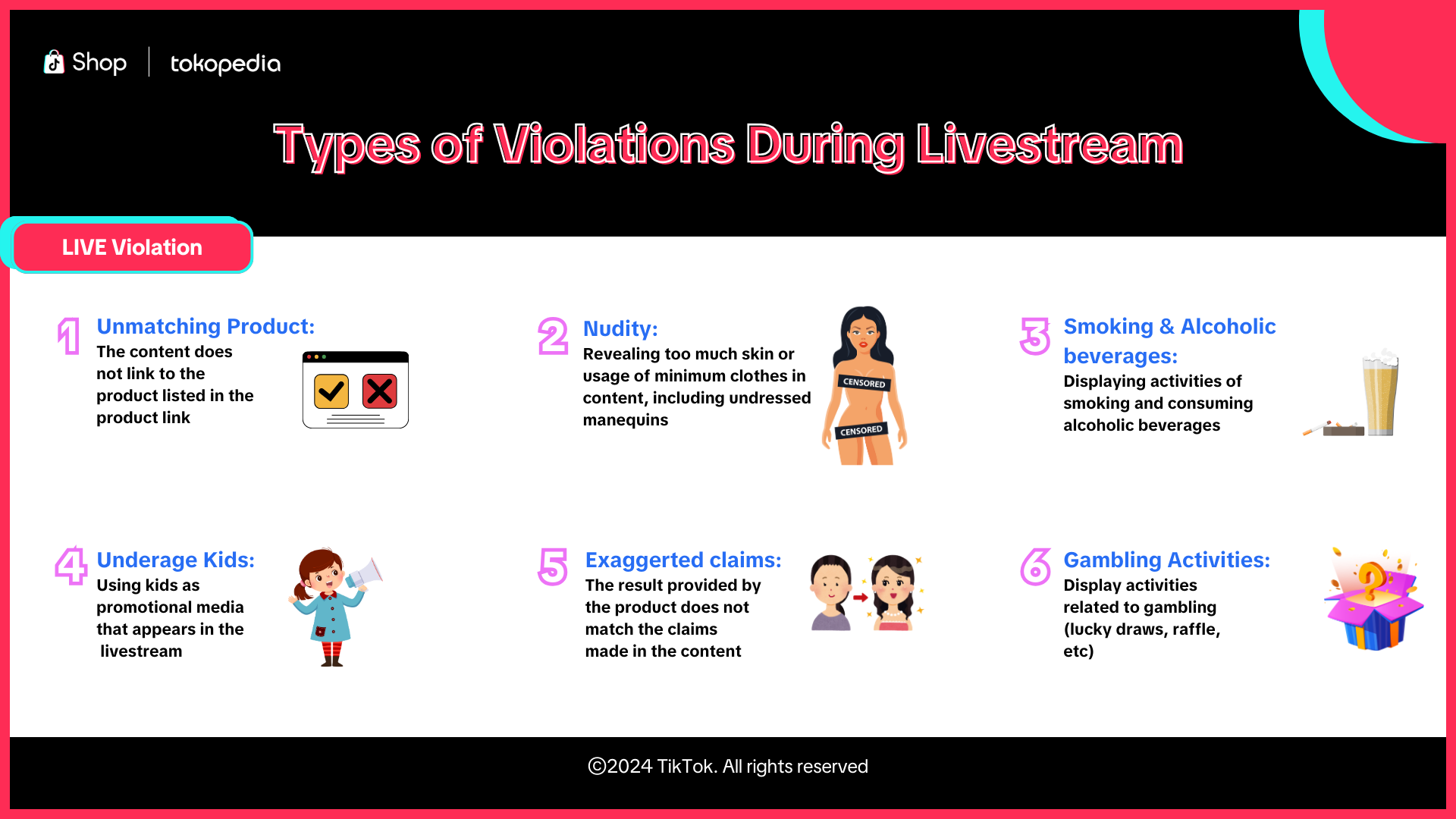 Shop | tokopedia

Types of Violations During Livestream

LIVE Violation

1 Unmatching Product:
The content does not link to the product listed in the product link

2 Nudity:
Revealing too much skin or usage of minimum clothes in content, including undressed manequins

CENSORED
CENSORED

3 Smoking & Alcoholic beverages:
Displaying activities of smoking and consuming alcoholic beverages

4 Underage Kids:
Using kids as promotional media that appears in the livestream

5 Exaggerted claims:
The result provided by the product does not match the claims made in the content

6 Gambling Activities:
Display activities related to gambling (lucky draws, raffle, etc)

©2024 TikTok. All rights reserved